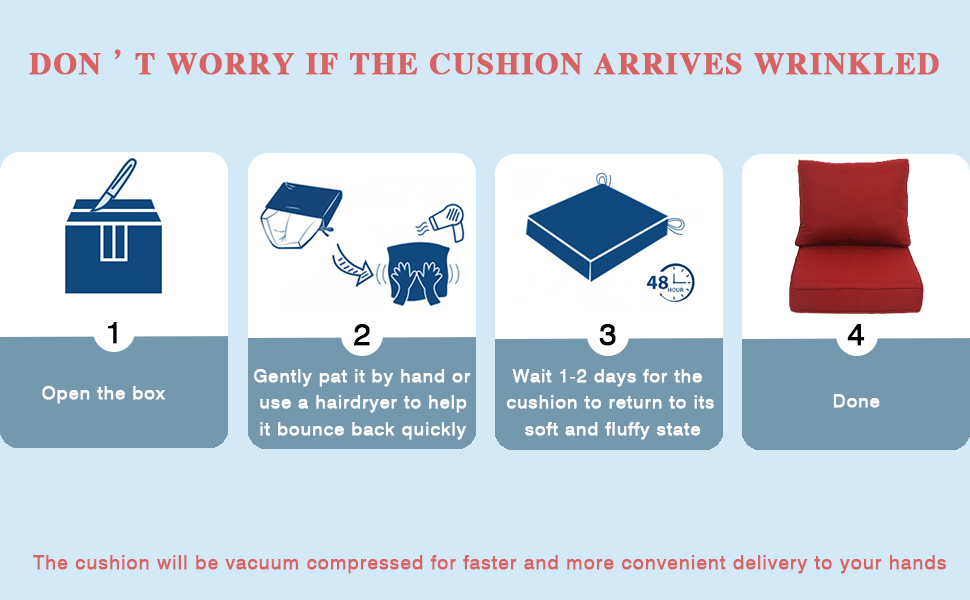 DON ' T WORRY IF THE CUSHION ARRIVES WRINKLED

1

Open the box

2

Gently pat it by hand or use a hairdryer to help it bounce back quickly

48 HOUR

3

Wait 1-2 days for the cushion to return to its soft and fluffy state

4

Done

The cushion will be vacuum compressed for faster and more convenient delivery to your hands